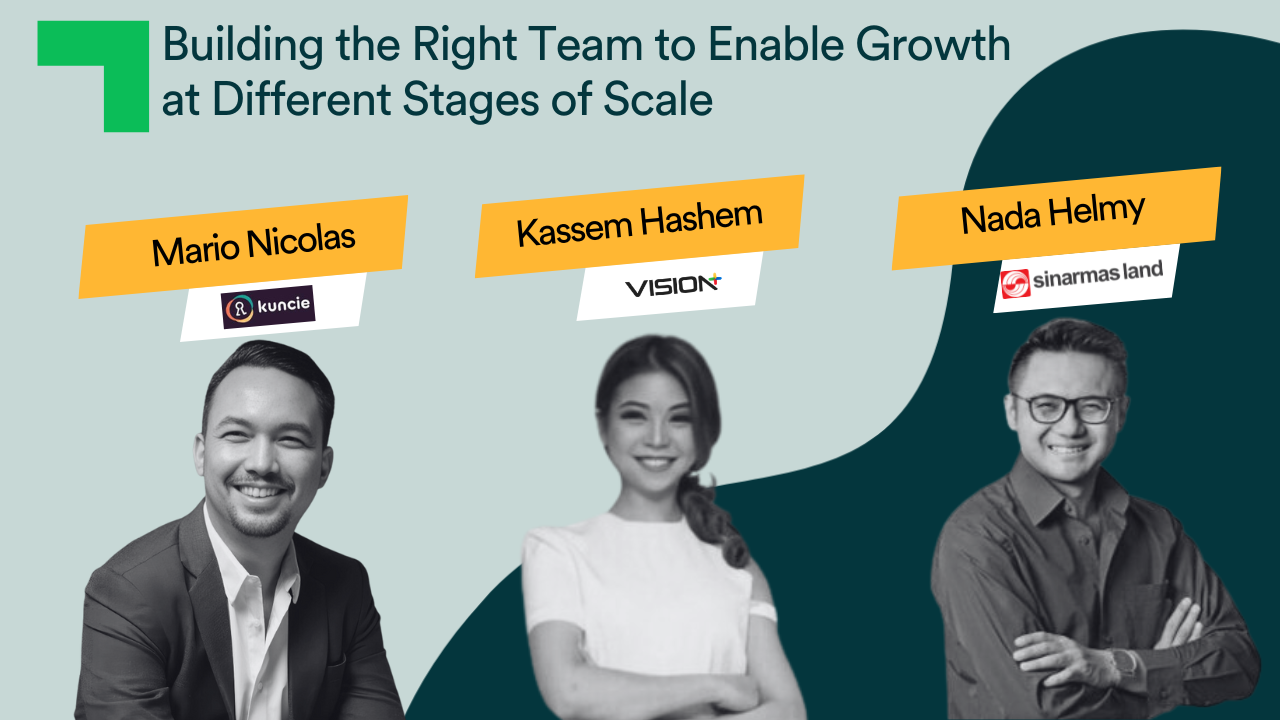 Building the Right Team to Enable Growth at Different Stages of Scale

Mario Nicolas

kuncie

Kassem Hashem

VISION+

Nada Helmy

sinarmas land